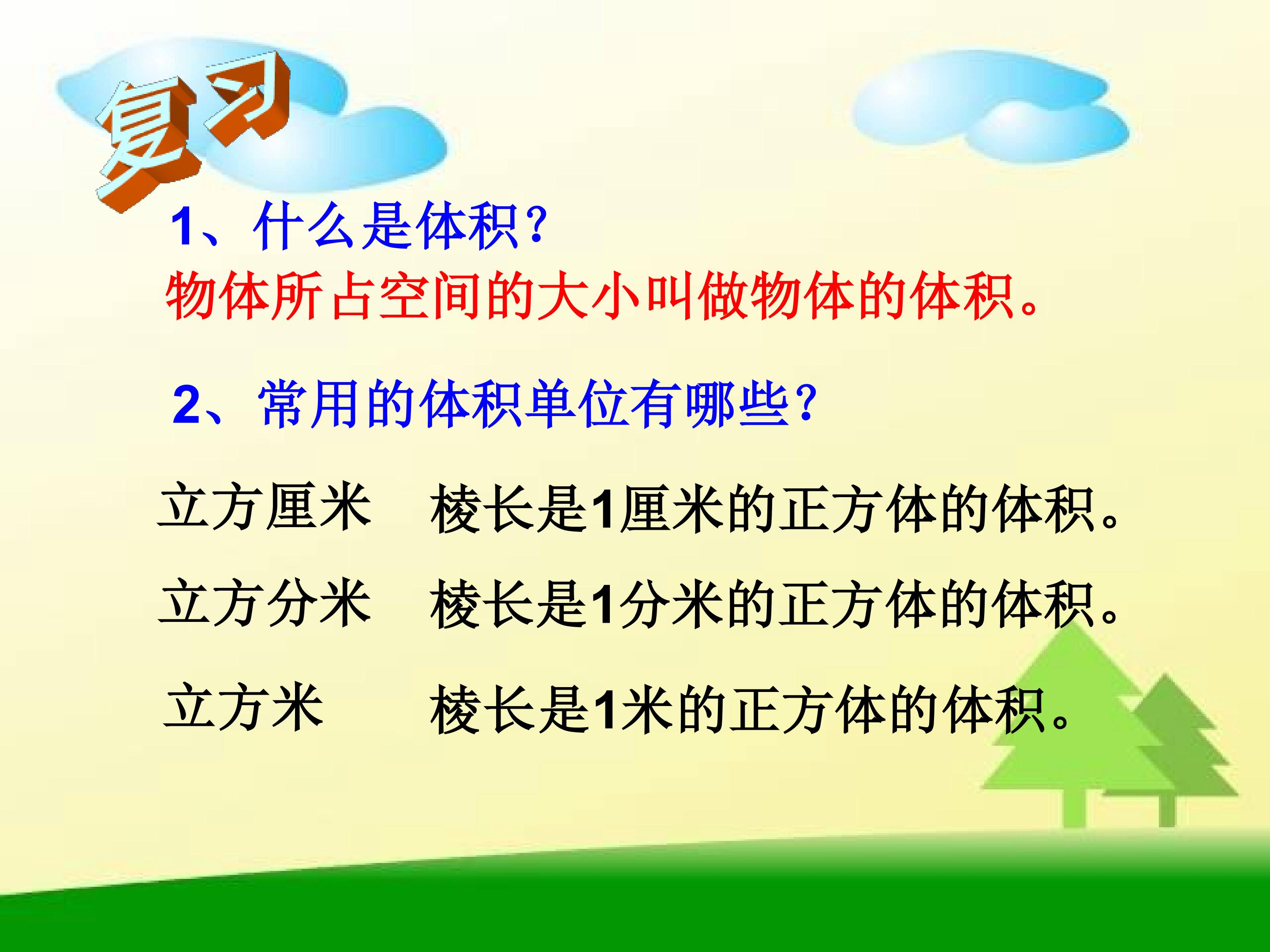 复习

1、什么是体积?
物体所占空间的大小叫做物体的体积。

2、常用的体积单位有哪些?

立方厘米　棱长是1厘米的正方体的体积。

立方分米　棱长是1分米的正方体的体积。

立方米　棱长是1米的正方体的体积。